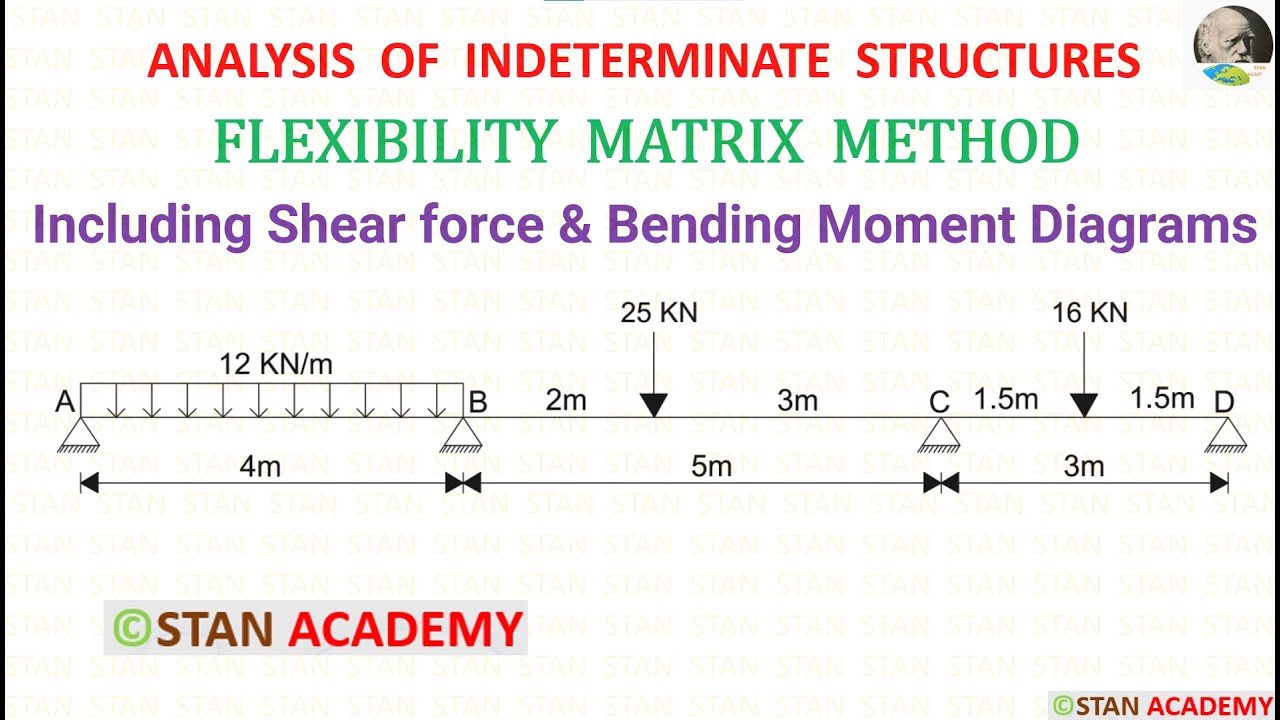 ANALYSIS OF INDETERMINATE STRUCTURES

FLEXIBILITY MATRIX METHOD

Including Shear force & Bending Moment Diagrams

25 KN

16 KN

12 KN/m

A

B

2m

3m

C

1.5m

1.5m

D

4m

5m

3m

©STAN ACADEMY

©STAN ACADEMY